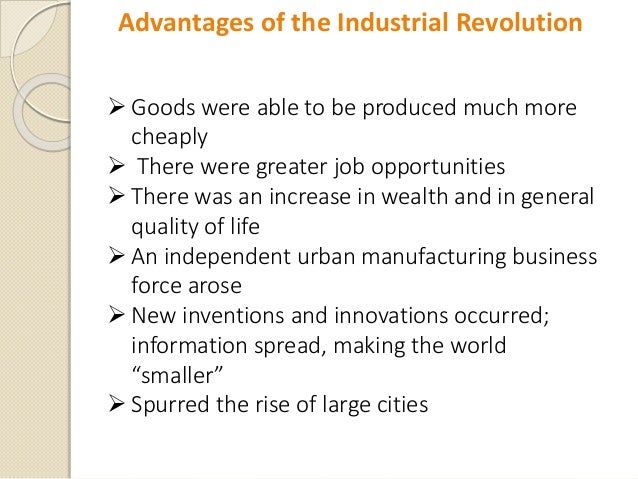 Advantages of the Industrial Revolution

➢ Goods were able to be produced much more cheaply
➢ There were greater job opportunities
➢ There was an increase in wealth and in general quality of life
➢ An independent urban manufacturing business force arose
➢ New inventions and innovations occurred; information spread, making the world “smaller”
➢ Spurred the rise of large cities